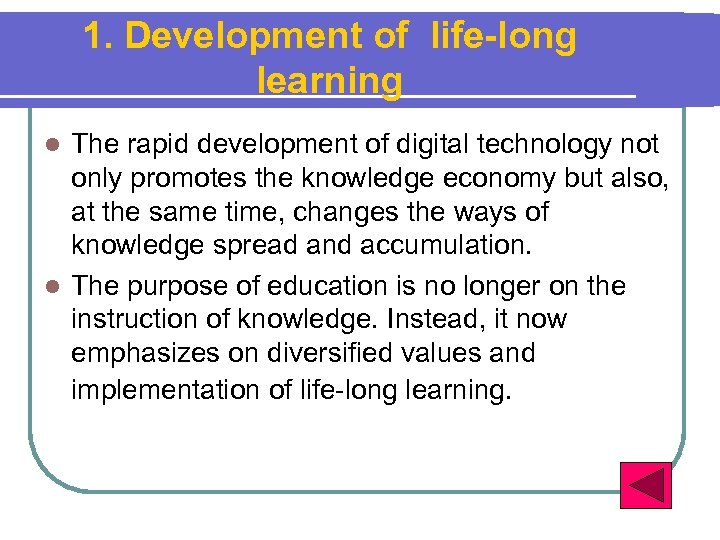 1. Development of life-long learning

- The rapid development of digital technology not only promotes the knowledge economy but also, at the same time, changes the ways of knowledge spread and accumulation.
- The purpose of education is no longer on the instruction of knowledge. Instead, it now emphasizes on diversified values and implementation of life-long learning.